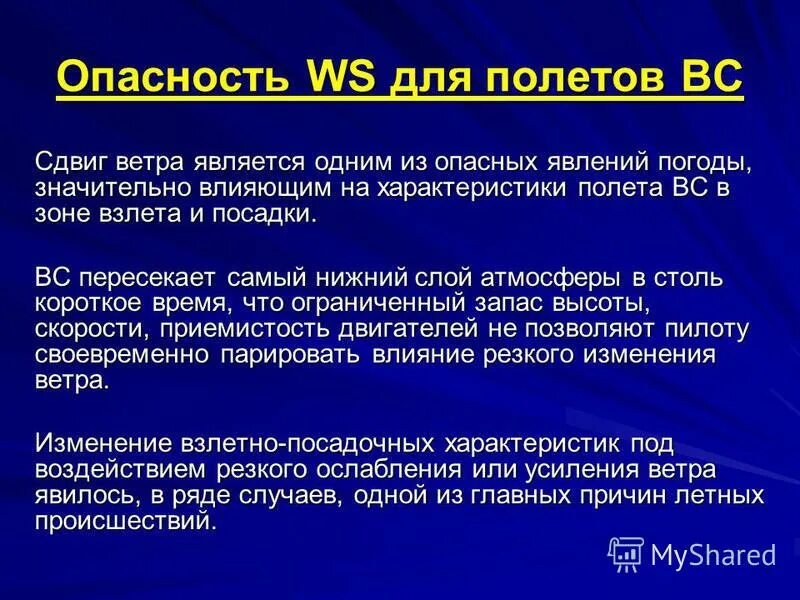 Опасность WS для полетов ВС

Сдвиг ветра является одним из опасных явлений погоды, значительно влияющим на характеристики полета ВС в зоне взлета и посадки.

ВС пересекает самый нижний слой атмосферы в столь короткое время, что ограниченный запас высоты, скорости, приемистость двигателей не позволяют пилоту своевременно парировать влияние резкого изменения ветра.

Изменение взлетно-посадочных характеристик под воздействием резкого ослабления или усиления ветра явилось, в ряде случаев, одной из главных причин летных происшествий.

MyShared